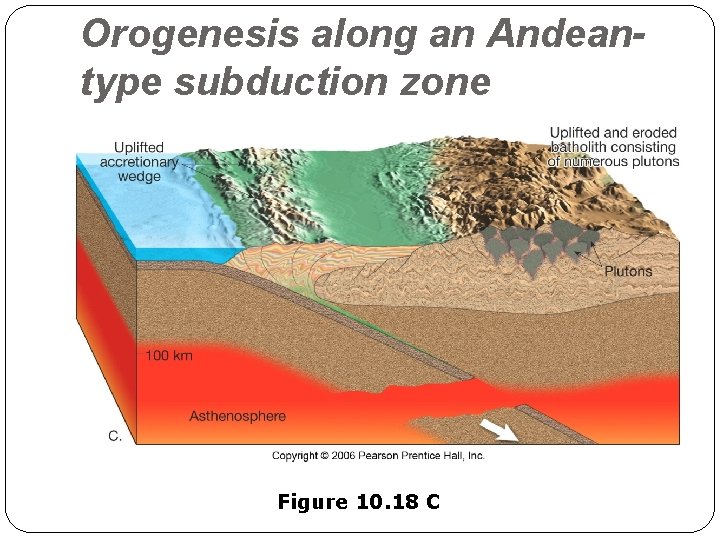 Orogenesis along an Andean-type subduction zone

Uplifted accretionary wedge

Uplifted and eroded batholith consisting of numerous plutons

Plutons

100 km

Asthenosphere

C.

Copyright © 2006 Pearson Prentice Hall, Inc.

Figure 10.18 C